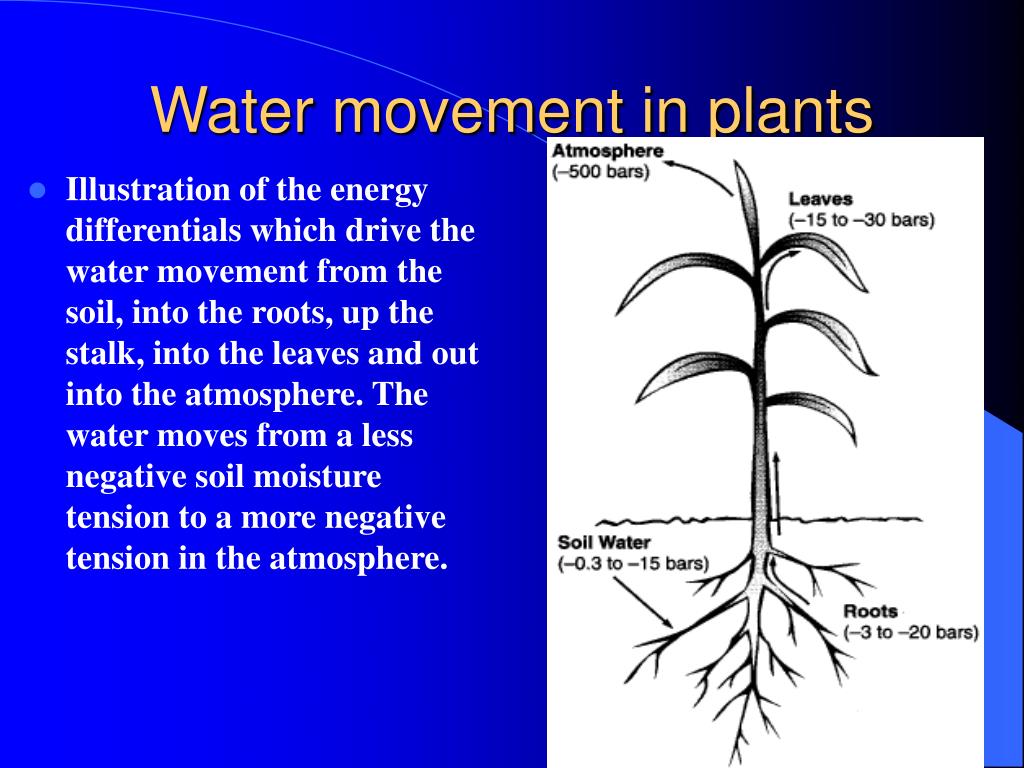 Water movement in plants

Illustration of the energy differentials which drive the water movement from the soil, into the roots, up the stalk, into the leaves and out into the atmosphere. The water moves from a less negative soil moisture tension to a more negative tension in the atmosphere.

Atmosphere
(–500 bars)

Leaves
(–15 to –30 bars)

Soil Water
(–0.3 to –15 bars)

Roots
(–3 to –20 bars)